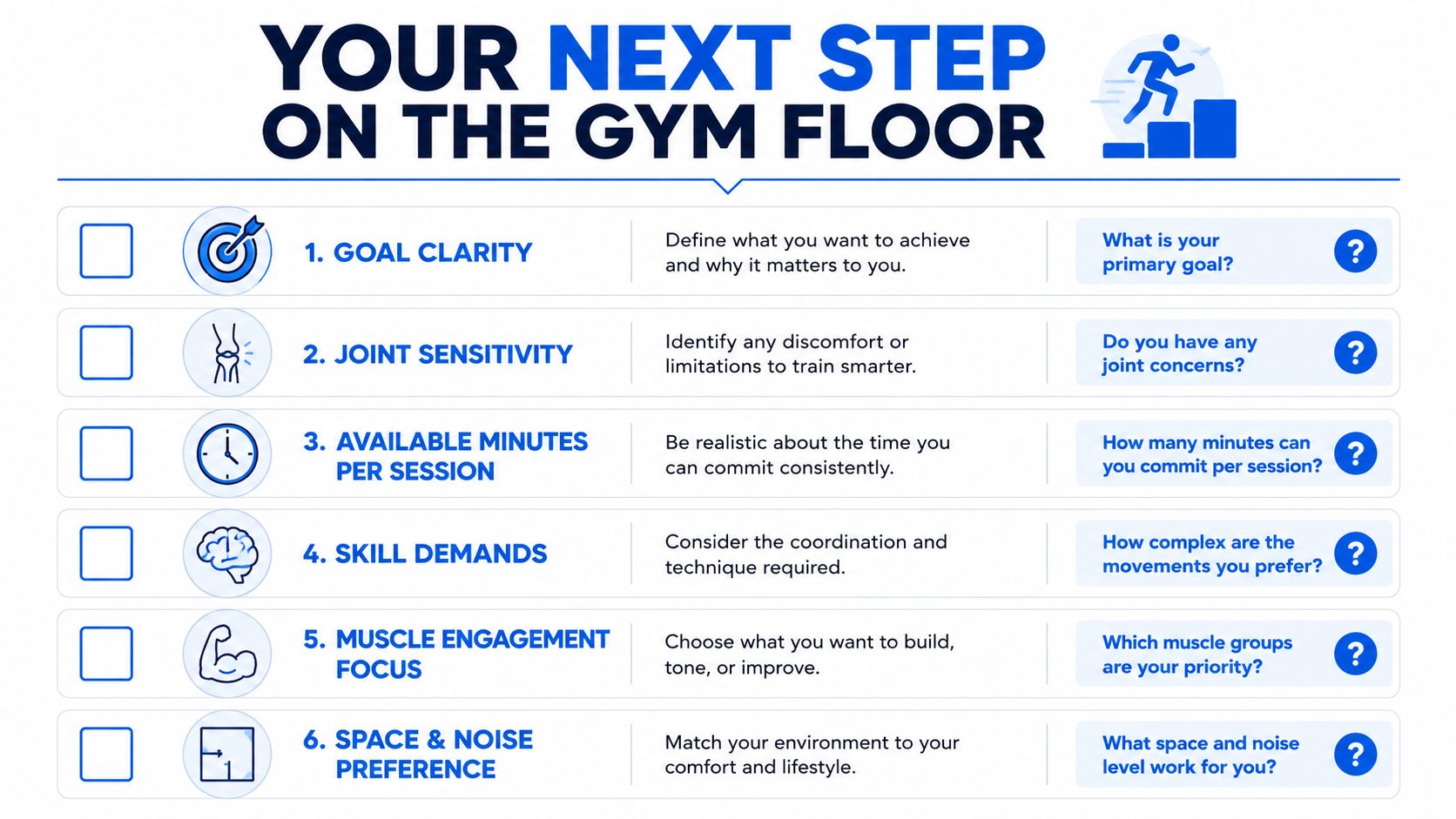 YOUR NEXT STEP ON THE GYM FLOOR

1. GOAL CLARITY
Define what you want to achieve and why it matters to you.
What is your primary goal?
?

2. JOINT SENSITIVITY
Identify any discomfort or limitations to train smarter.
Do you have any joint concerns?
?

3. AVAILABLE MINUTES PER SESSION
Be realistic about the time you can commit consistently.
How many minutes can you commit per session?
?

4. SKILL DEMANDS
Consider the coordination and technique required.
How complex are the movements you prefer?
?

5. MUSCLE ENGAGEMENT FOCUS
Choose what you want to build, tone, or improve.
Which muscle groups are your priority?
?

6. SPACE & NOISE PREFERENCE
Match your environment to your comfort and lifestyle.
What space and noise level work for you?
?